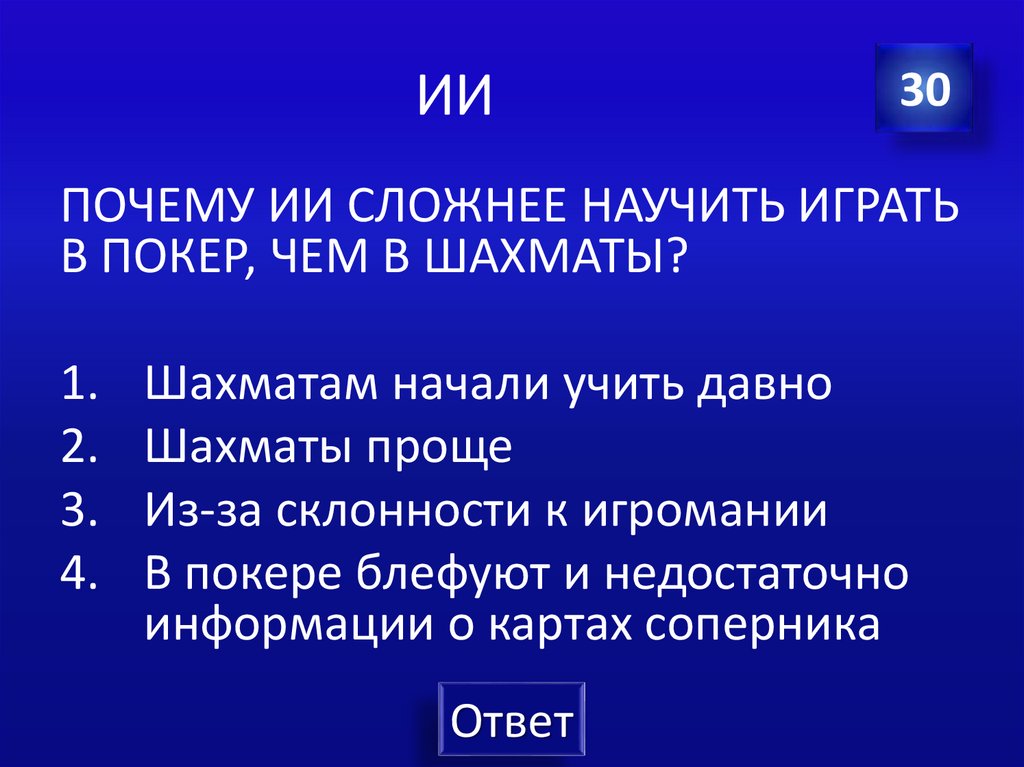 ИИ

30

ПОЧЕМУ ИИ СЛОЖНЕЕ НАУЧИТЬ ИГРАТЬ В ПОКЕР, ЧЕМ В ШАХМАТЫ?

1. Шахматам начали учить давно
2. Шахматы проще
3. Из-за склонности к игромании
4. В покере блефуют и недостаточно информации о картах соперника

Ответ